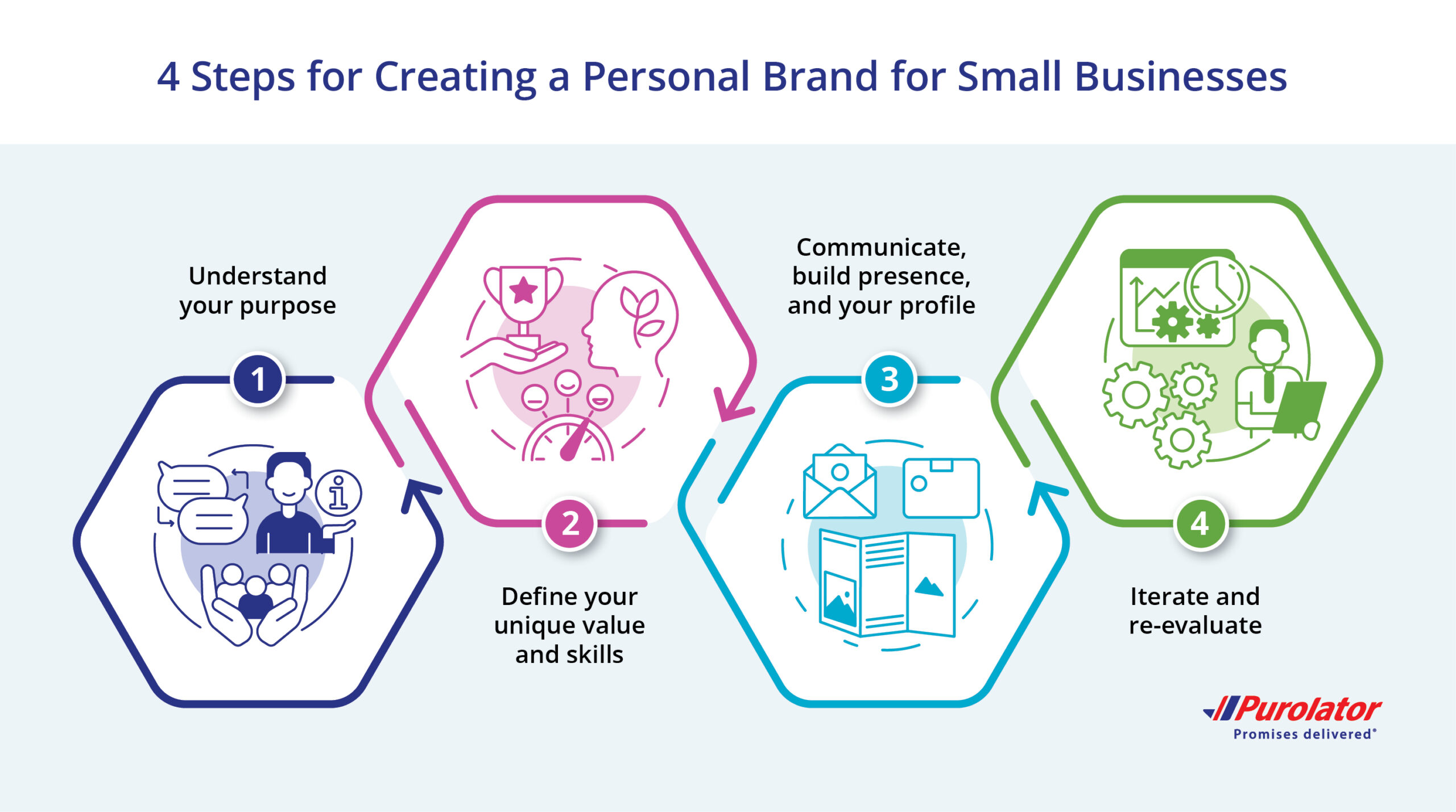 4 Steps for Creating a Personal Brand for Small Businesses

Understand your purpose

1

2

Define your unique value and skills

Communicate, build presence, and your profile

3

4

Iterate and re-evaluate

Purolator
Promises delivered®